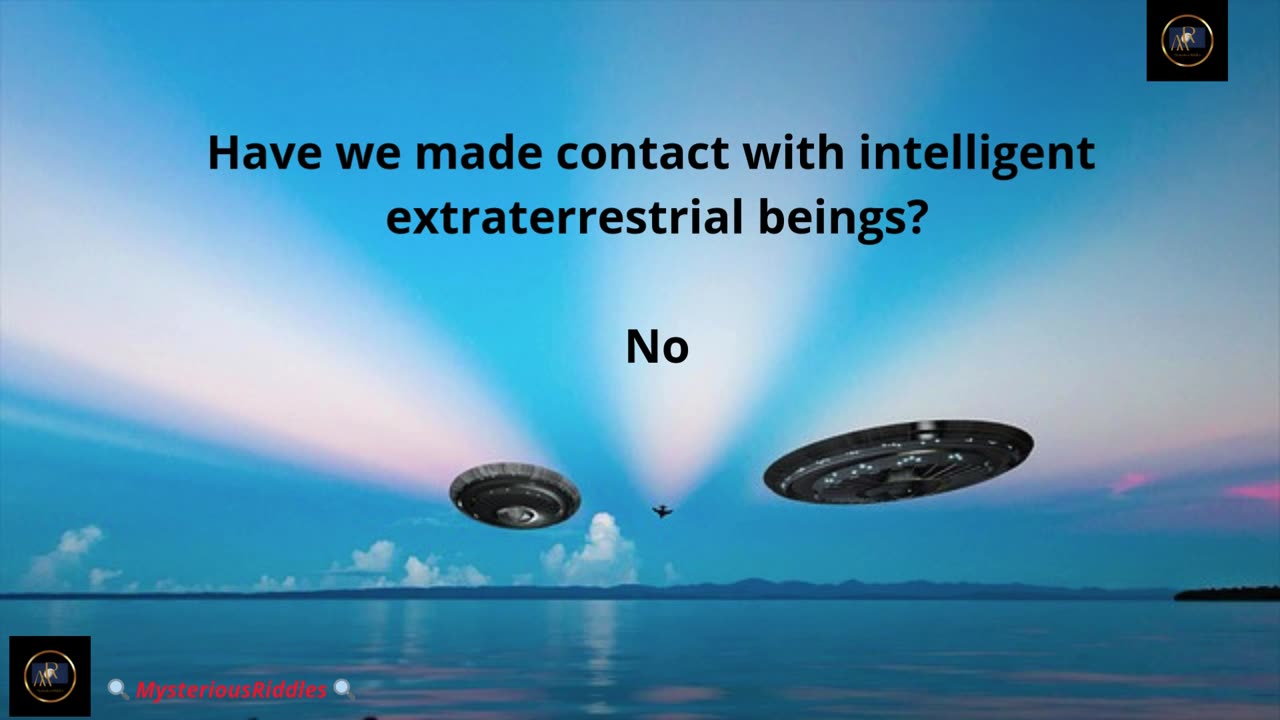 Have we made contact with intelligent extraterrestrial beings?

No

MysteriousRiddles